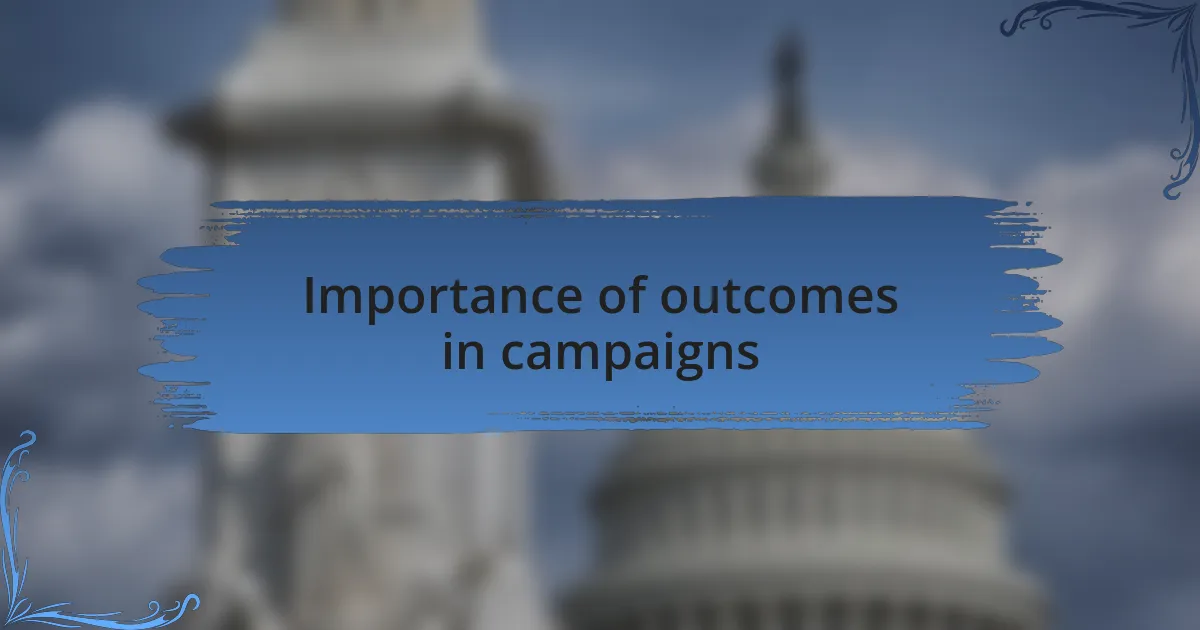 Importance of outcomes in campaigns